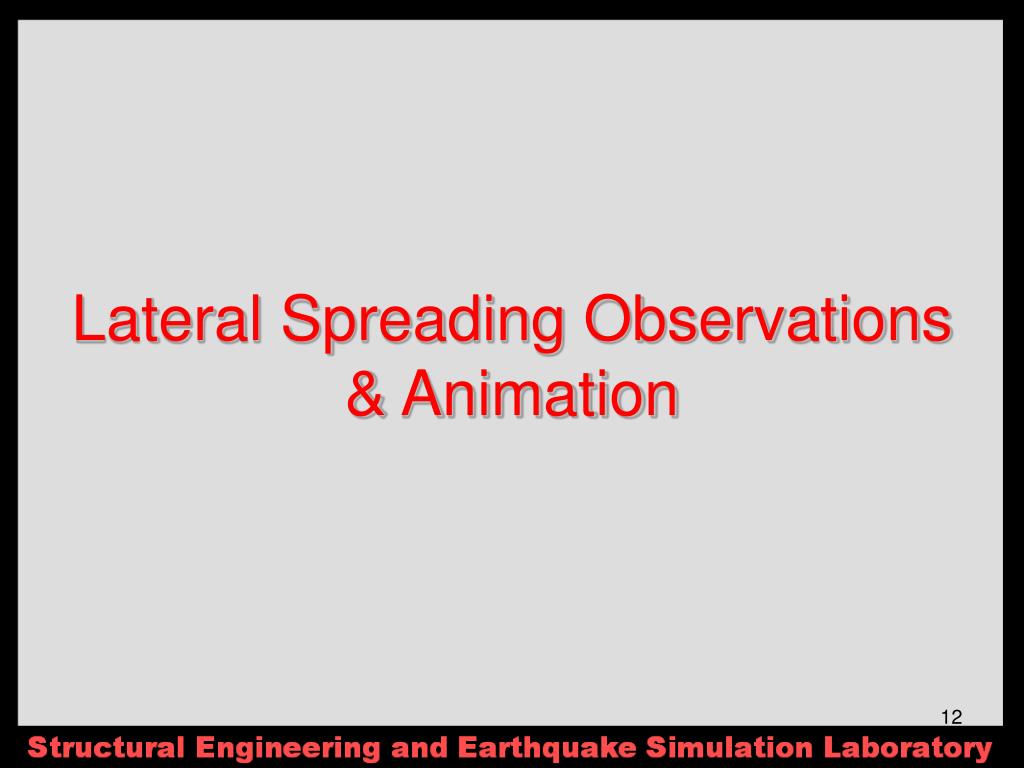 Lateral Spreading Observations & Animation

12

Structural Engineering and Earthquake Simulation Laboratory